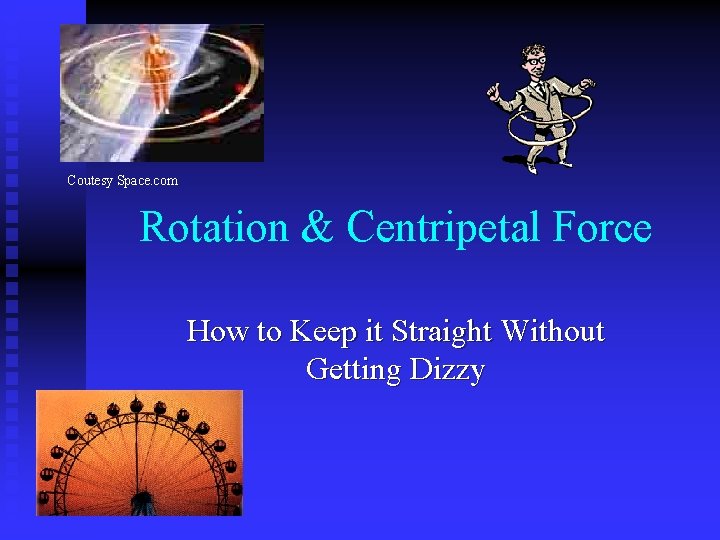 Coutesy Space.com

Rotation & Centripetal Force

How to Keep it Straight Without Getting Dizzy